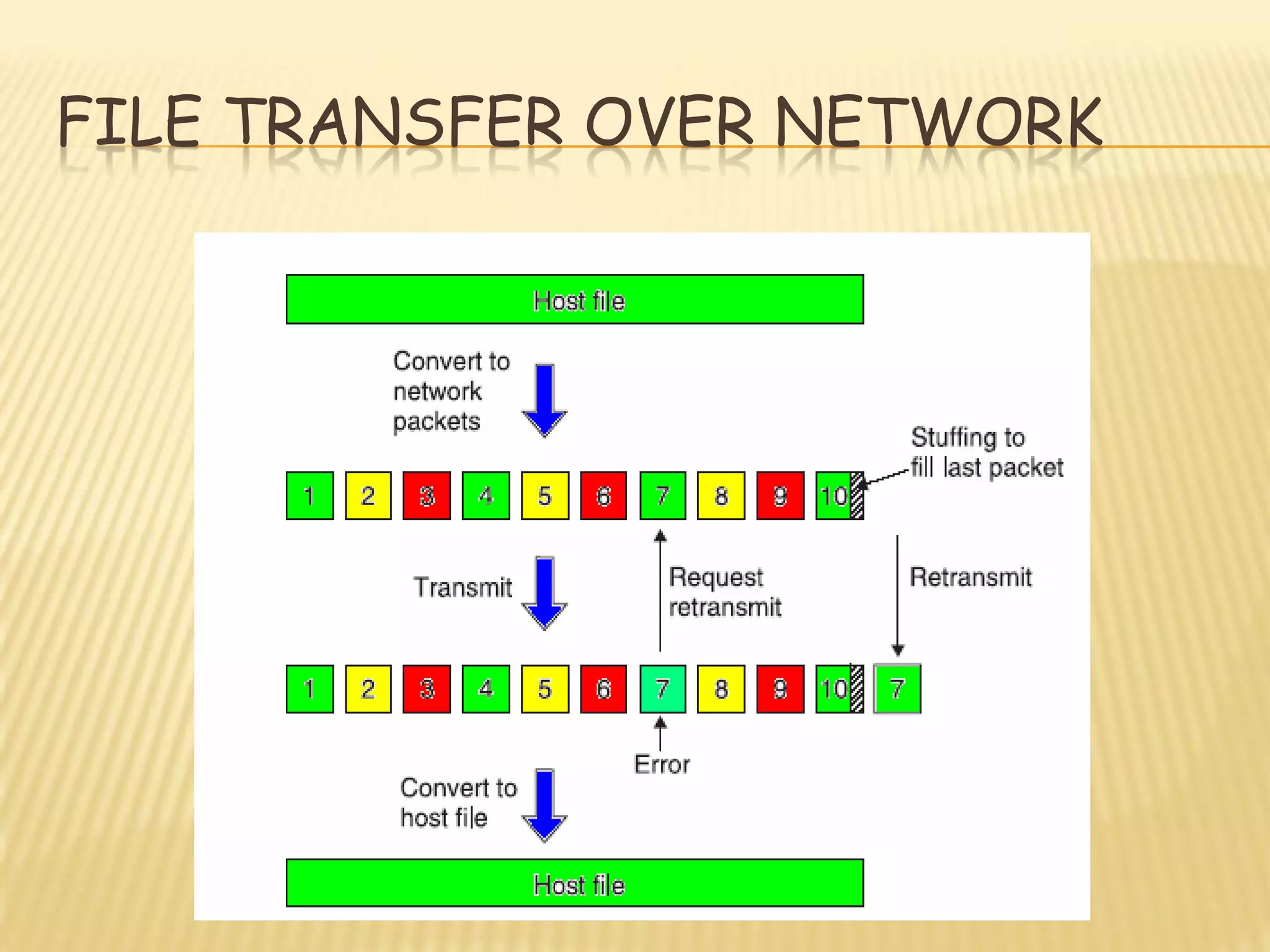 FILE TRANSFER OVER NETWORK

Host file

Convert to network packets

Stuffing to fill last packet

1 2 3 4 5 6 7 8 9 10

Transmit

Request retransmit

Retransmit

1 2 3 4 5 6 7 8 9 10 7

Error

Convert to host file

Host file